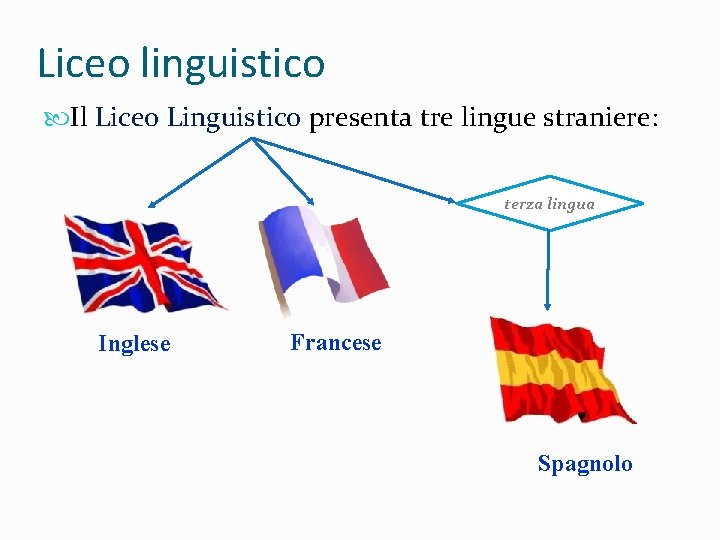 Liceo linguistico

Il Liceo Linguistico presenta tre lingue straniere:

terza lingua

Inglese

Francese

Spagnolo